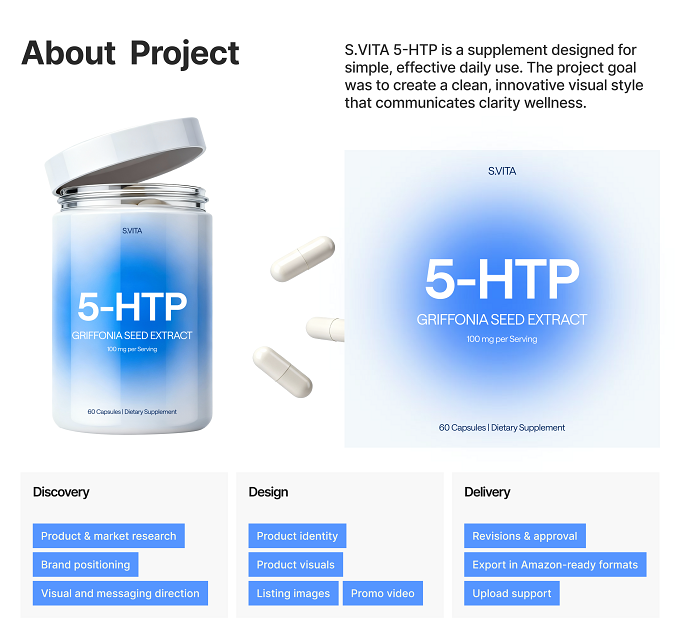 About Project

S.VITA 5-HTP is a supplement designed for simple, effective daily use. The project goal was to create a clean, innovative visual style that communicates clarity wellness.

S.VITA

5-HTP

GRIFFONIA SEED EXTRACT

100 mg per Serving

60 Capsules | Dietary Supplement

S.VITA

5-HTP

GRIFFONIA SEED EXTRACT

100 mg per Serving

60 Capsules | Dietary Supplement

Discovery

Product & market research

Brand positioning

Visual and messaging direction

Design

Product identity

Product visuals

Listing images

Promo video

Delivery

Revisions & approval

Export in Amazon-ready formats

Upload support